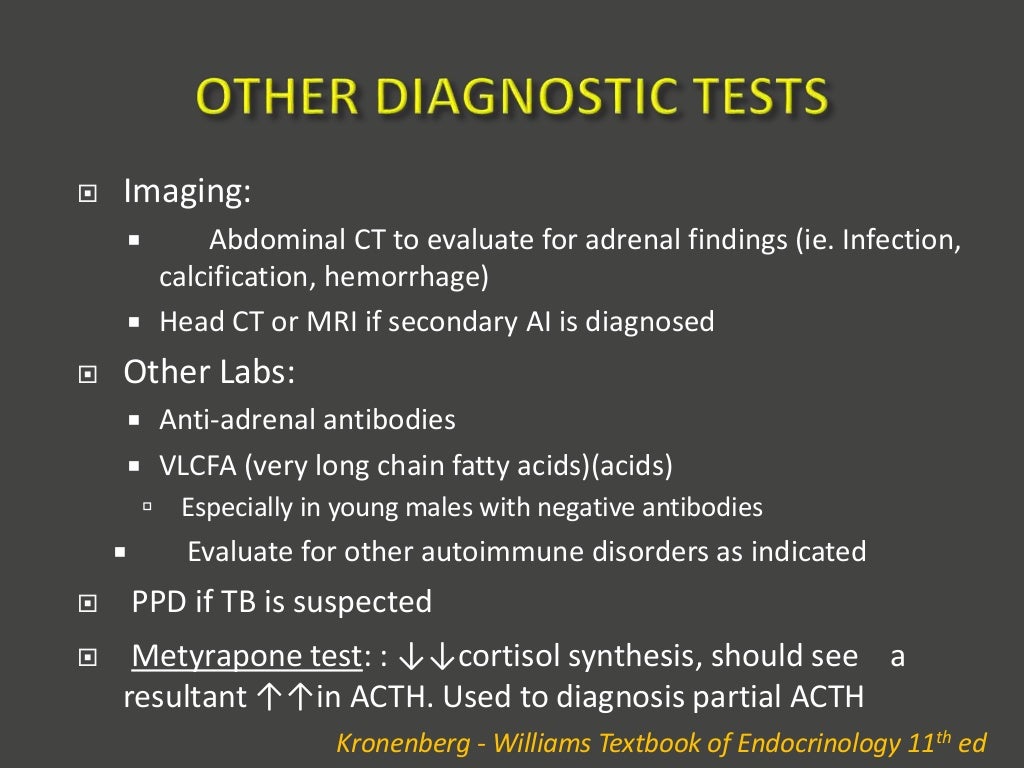 OTHER DIAGNOSTIC TESTS

Imaging:

Abdominal CT to evaluate for adrenal findings (ie. Infection, calcification, hemorrhage)

Head CT or MRI if secondary AI is diagnosed

Other Labs:

Anti-adrenal antibodies

VLCFA (very long chain fatty acids)(acids)

Especially in young males with negative antibodies

Evaluate for other autoimmune disorders as indicated

PPD if TB is suspected

Metyrapone test: : ↓↓cortisol synthesis, should see a resultant ↑↑in ACTH. Used to diagnosis partial ACTH

Kronenberg - Williams Textbook of Endocrinology 11$^{th}$ ed